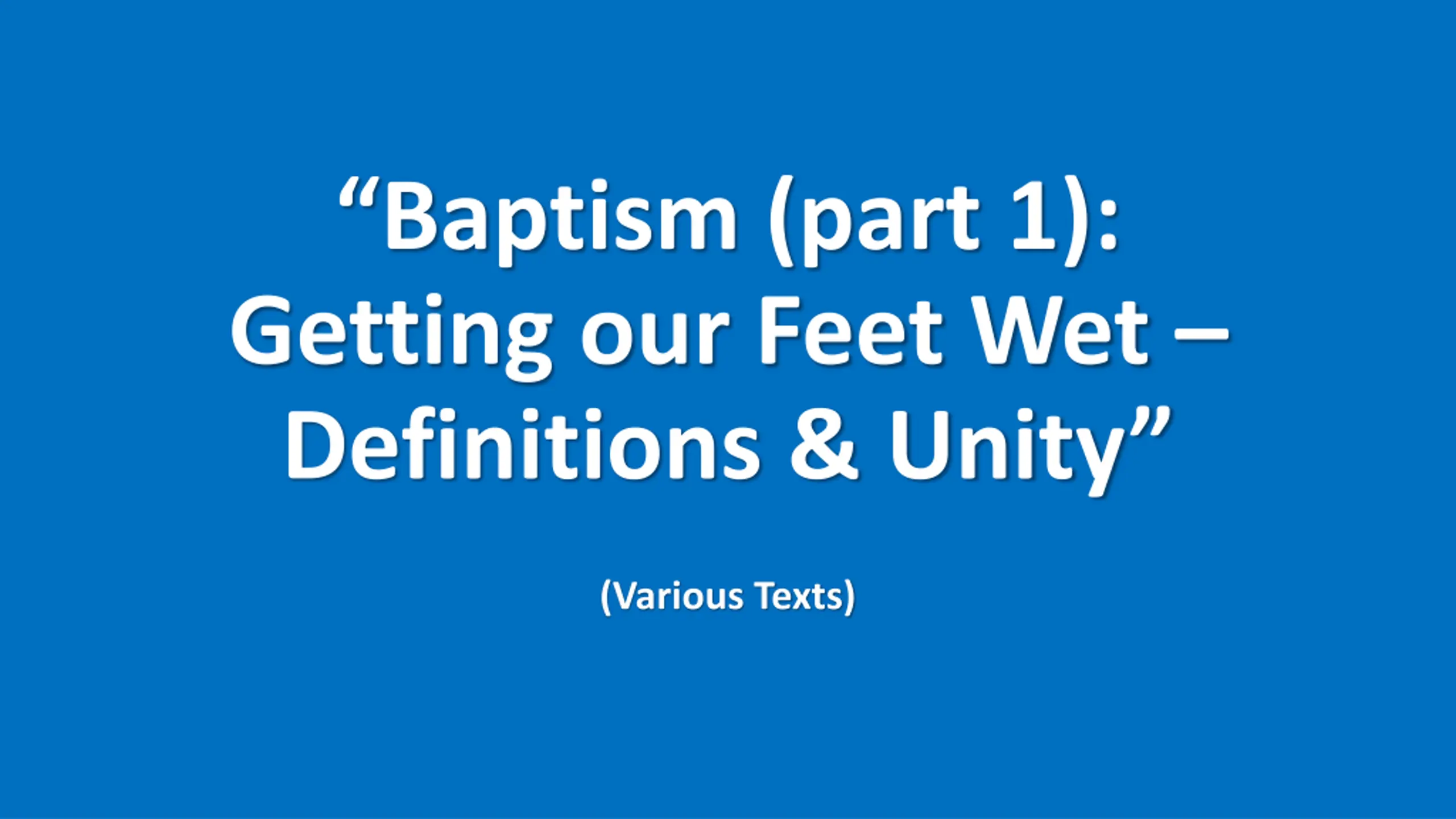 “Baptism (part 1): Getting our Feet Wet – Definitions & Unity”

(Various Texts)